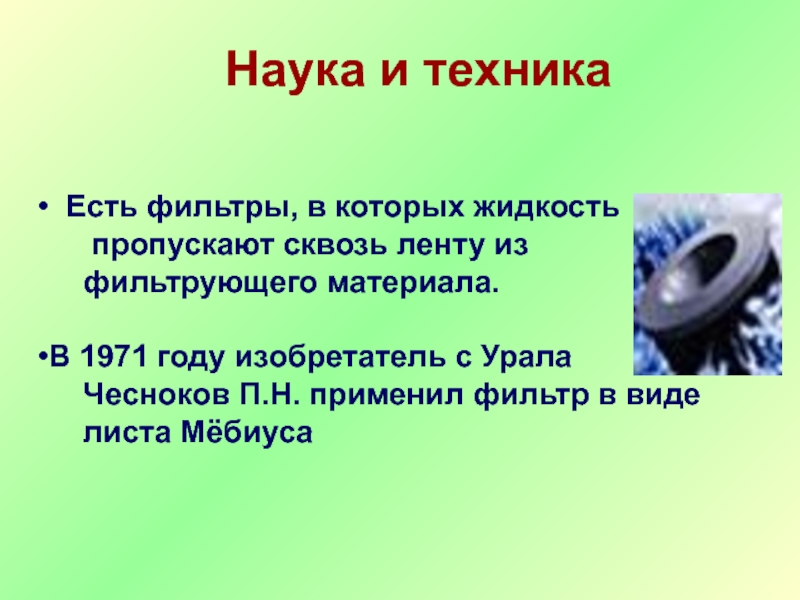 Наука и техника

• Есть фильтры, в которых жидкость пропускают сквозь ленту из фильтрующего материала.

•В 1971 году изобретатель с Урала Чесноков П.Н. применил фильтр в виде листа Мёбиуса